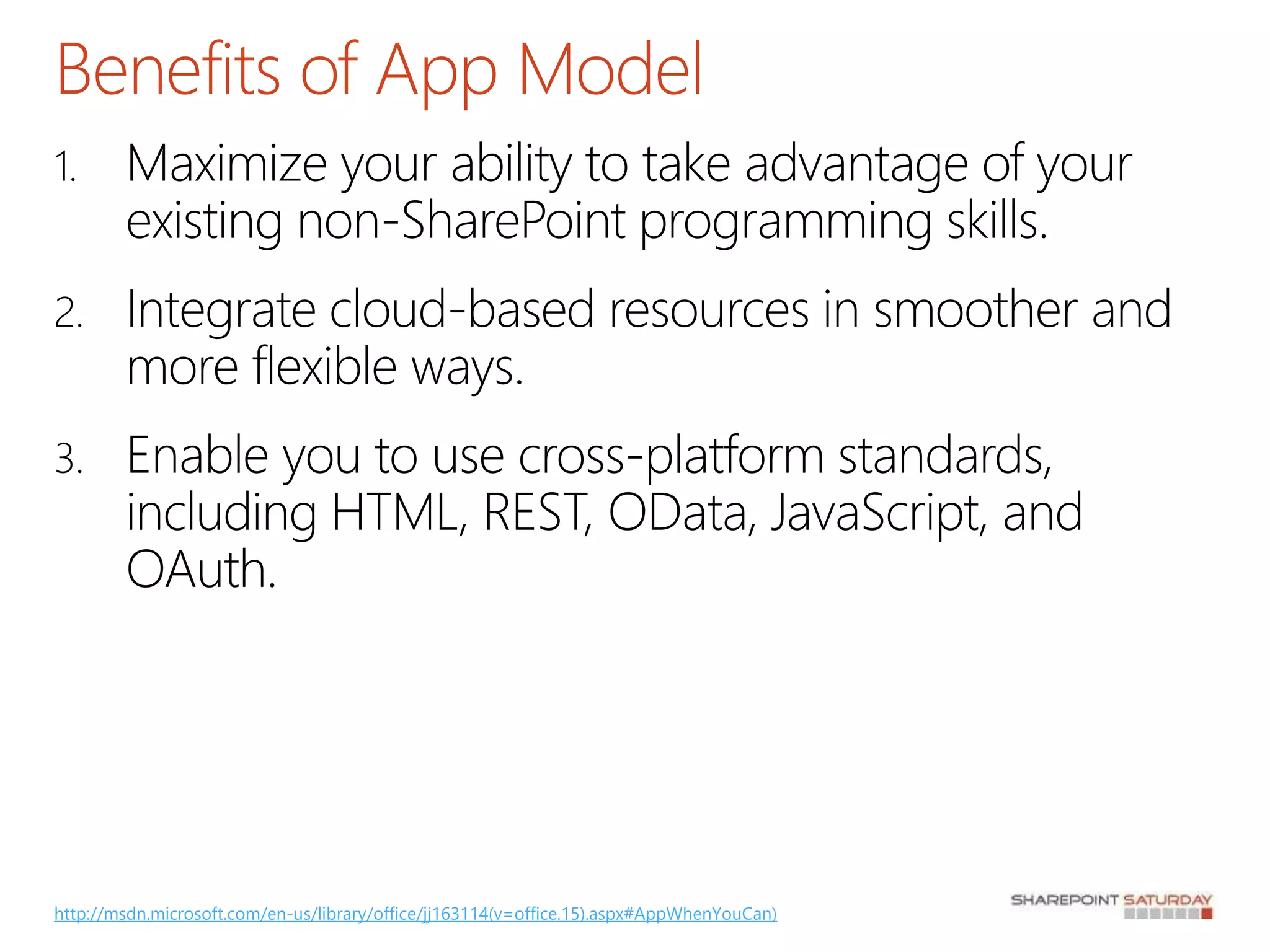 Benefits of App Model

1. Maximize your ability to take advantage of your existing non-SharePoint programming skills.

2. Integrate cloud-based resources in smoother and more flexible ways.

3. Enable you to use cross-platform standards, including HTML, REST, OData, JavaScript, and OAuth.

http://msdn.microsoft.com/en-us/library/office/jj163114(v=office.15).aspx#AppWhenYouCan)

SHAREPOINT SATURDAY